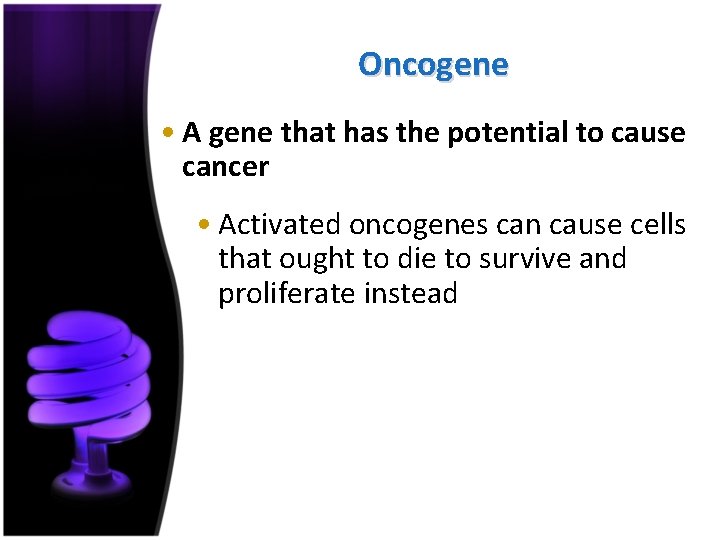 Oncogene

• A gene that has the potential to cause cancer

• Activated oncogenes can cause cells that ought to die to survive and proliferate instead